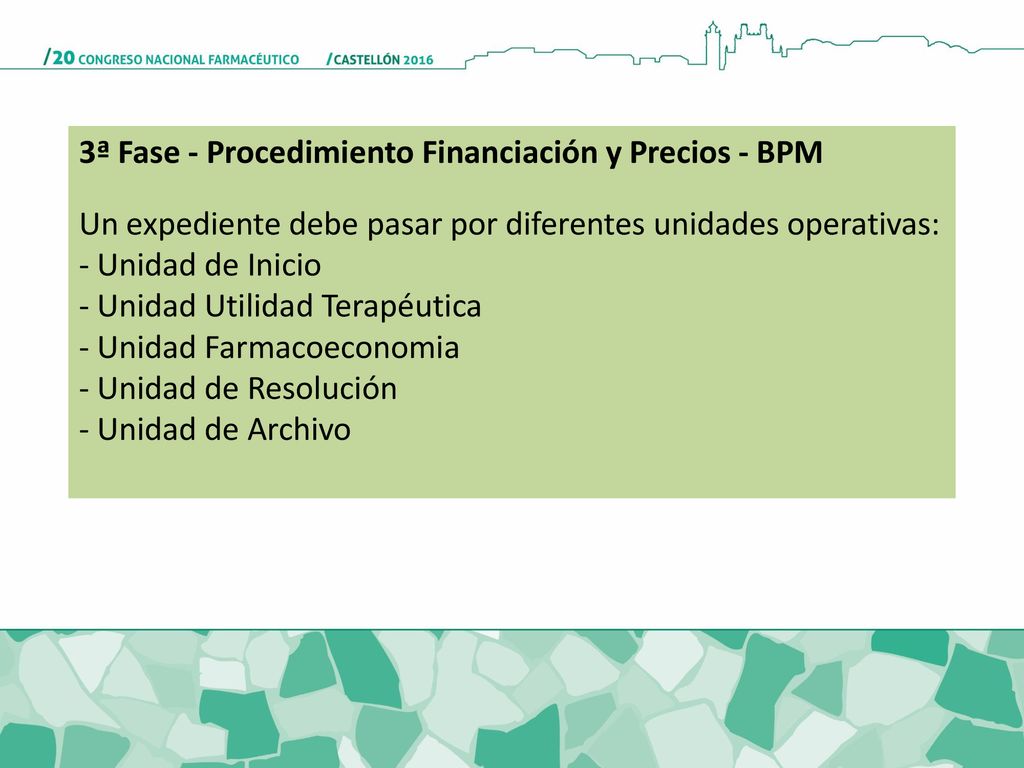 /20 CONGRESO NACIONAL FARMACÉUTICO /CASTELLÓN 2016

3ª Fase - Procedimiento Financiación y Precios - BPM

Un expediente debe pasar por diferentes unidades operativas:
- Unidad de Inicio
- Unidad Utilidad Terapéutica
- Unidad Farmacoeconomia
- Unidad de Resolución
- Unidad de Archivo